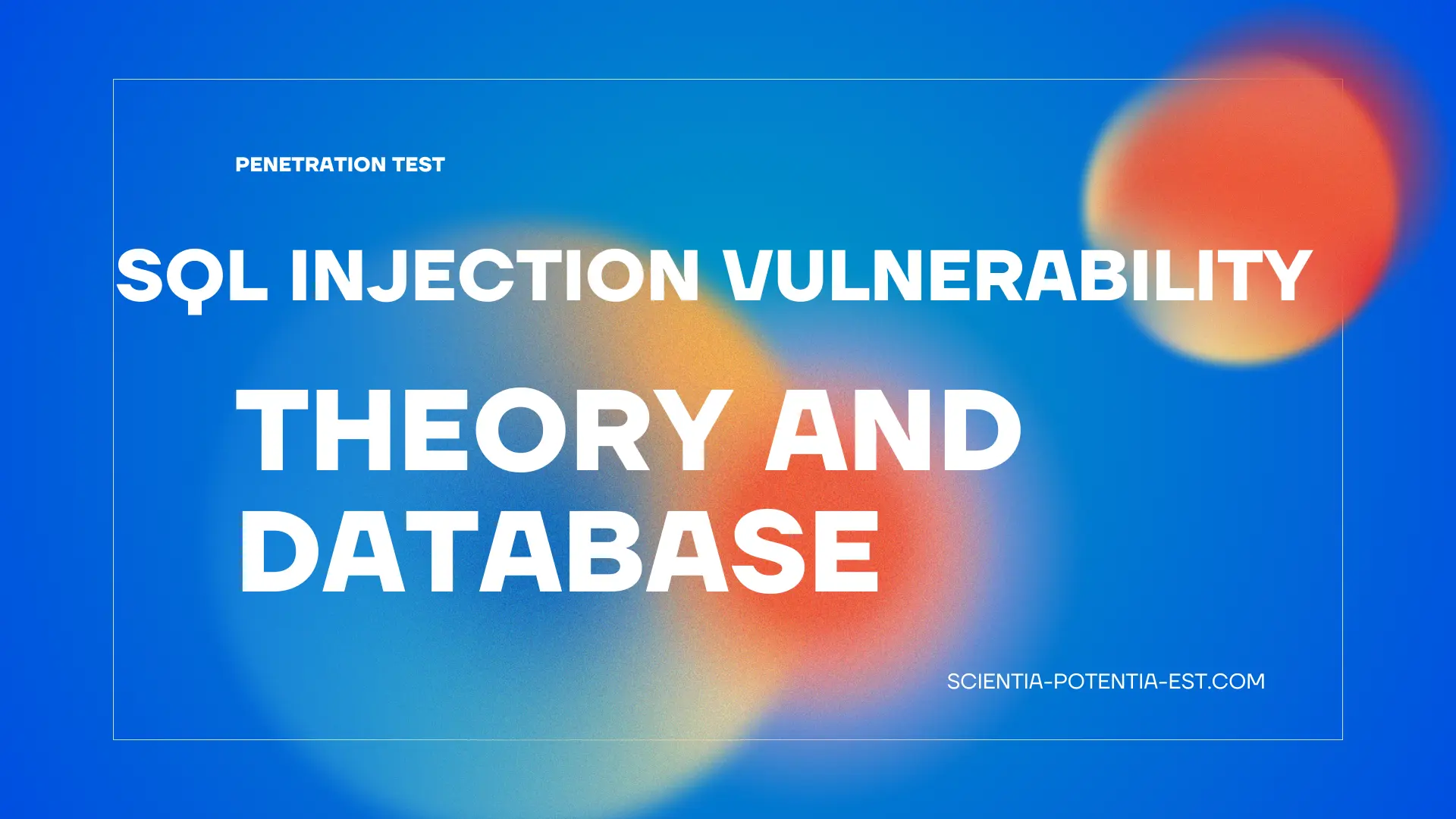 PENETRATION TEST

SQL INJECTION VULNERABILITY

THEORY AND DATABASE

SCIENTIA-POTENTIA-EST.COM